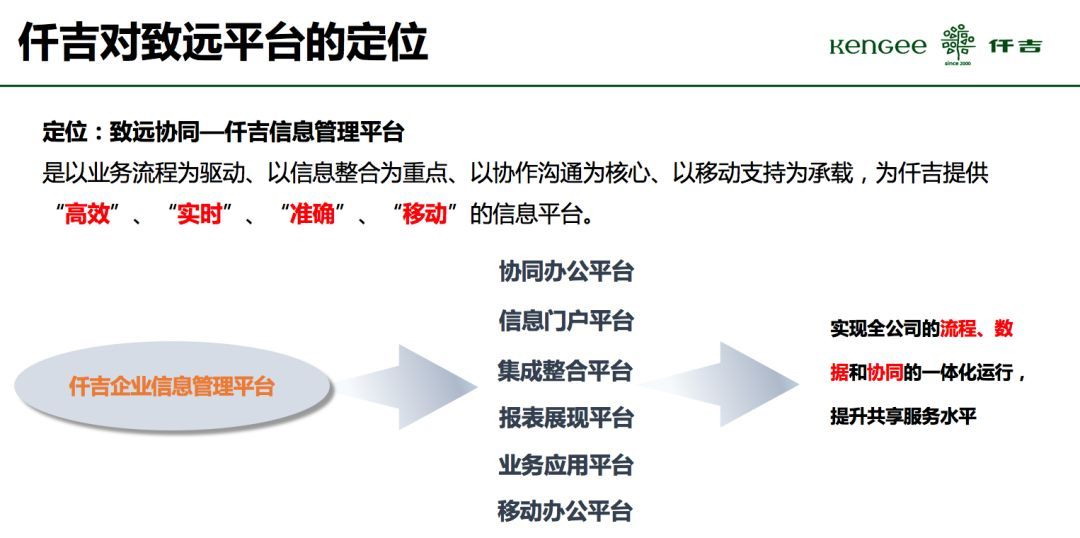 仟吉对致远平台的定位

KENGEE since 2000 仟吉

定位：致远协同—仟吉信息管理平台

是以业务流程为驱动、以信息整合为重点、以协作沟通为核心、以移动支持为承载，为仟吉提供“高效”、“实时”、“准确”、“移动”的信息平台。

仟吉企业信息管理平台

协同办公平台
信息门户平台
集成整合平台
报表展现平台
业务应用平台
移动办公平台

实现全公司的流程、数据和协同的一体化运行，提升共享服务水平